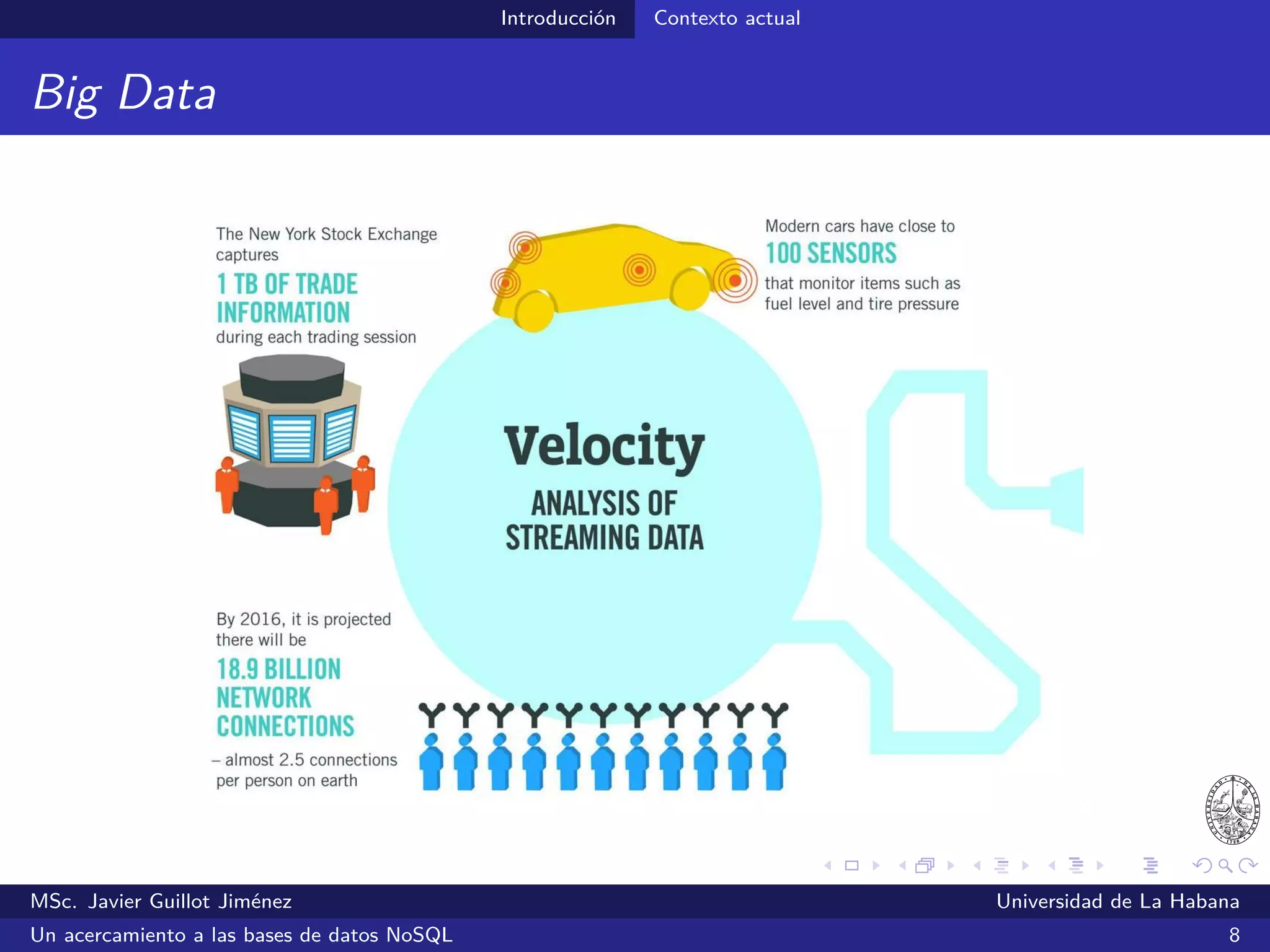 Introducción Contexto actual

Big Data

The New York Stock Exchange captures
1 TB OF TRADE INFORMATION
during each trading session

Modern cars have close to
100 SENSORS
that monitor items such as fuel level and tire pressure

Velocity
ANALYSIS OF STREAMING DATA

By 2016, it is projected there will be
18.9 BILLION NETWORK CONNECTIONS
– almost 2.5 connections per person on earth

MSc. Javier Guillot Jiménez Universidad de La Habana
Un acercamiento a las bases de datos NoSQL 8